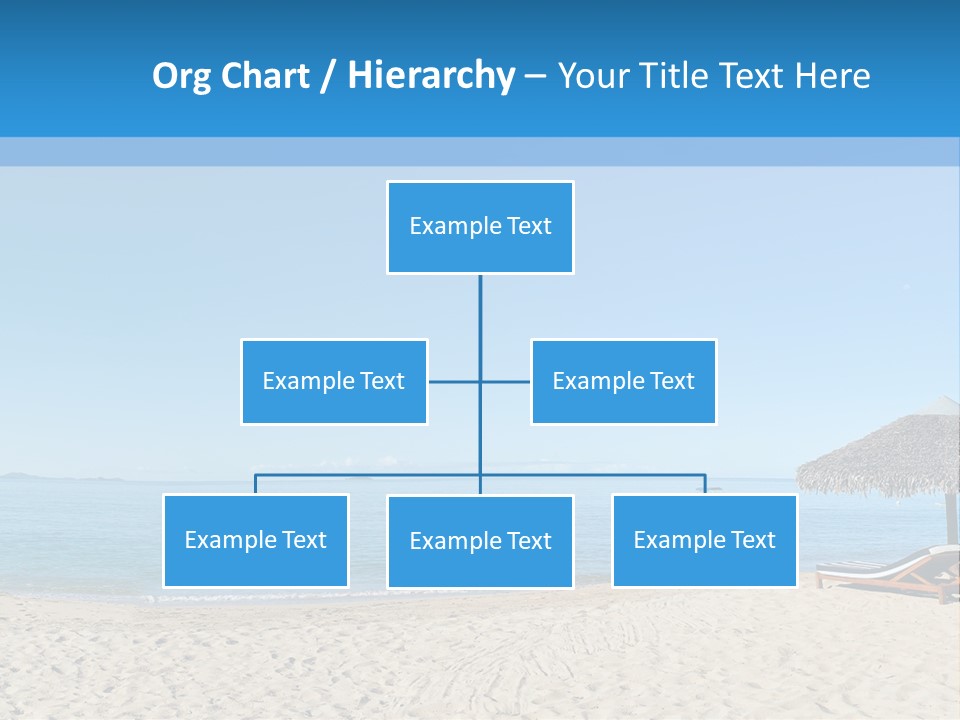 Org Chart / Hierarchy – Your Title Text Here

Example Text

Example Text

Example Text

Example Text

Example Text

Example Text